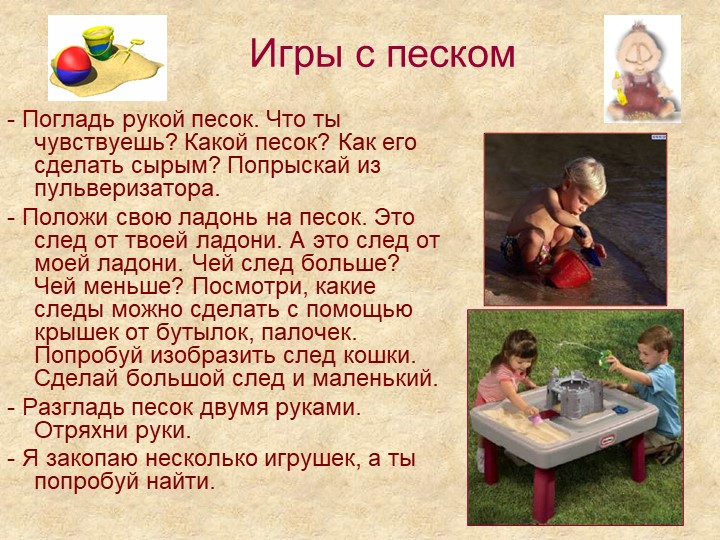 Игры с песком

- Погладь рукой песок. Что ты чувствуешь? Какой песок? Как его сделать сырым? Попрыскай из пульверизатора.

- Положи свою ладонь на песок. Это след от твоей ладони. А это след от моей ладони. Чей след больше? Чей меньше? Посмотри, какие следы можно сделать с помощью крышек от бутылок, палочек. Попробуй изобразить след кошки. Сделай большой след и маленький.

- Разгладь песок двумя руками. Отряхни руки.

- Я закопаю несколько игрушек, а ты попробуй найти.